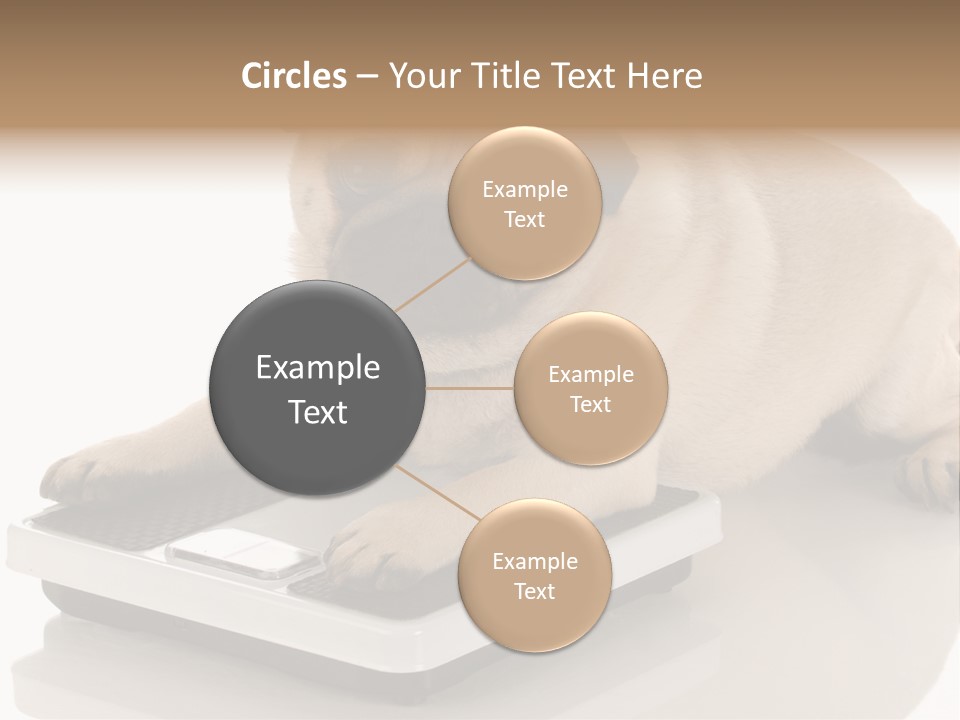 Circles – Your Title Text Here

Example Text

Example Text

Example Text

Example Text